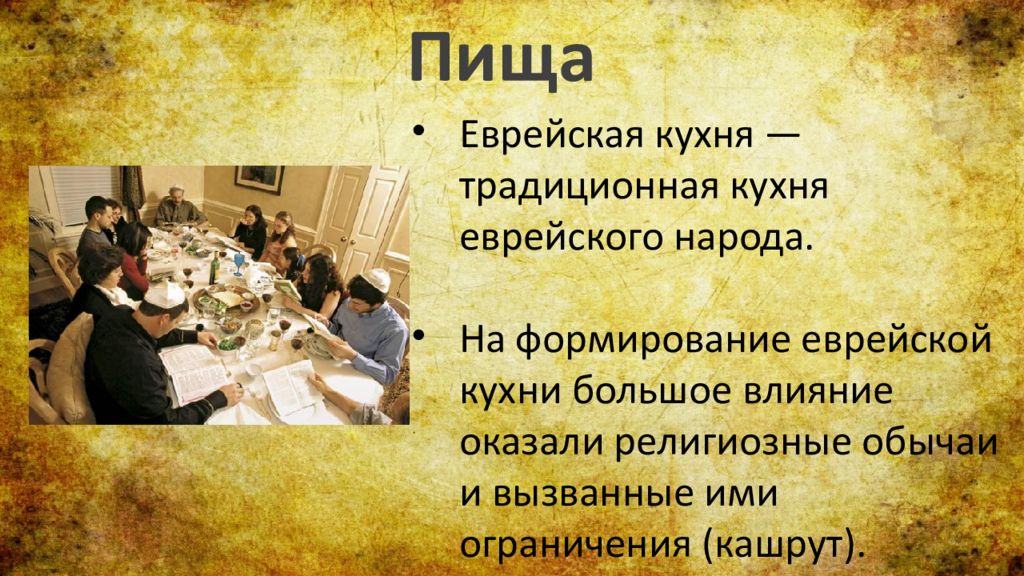 Пища

• Еврейская кухня — традиционная кухня еврейского народа.

• На формирование еврейской кухни большое влияние оказали религиозные обычаи и вызванные ими ограничения (кашрут).